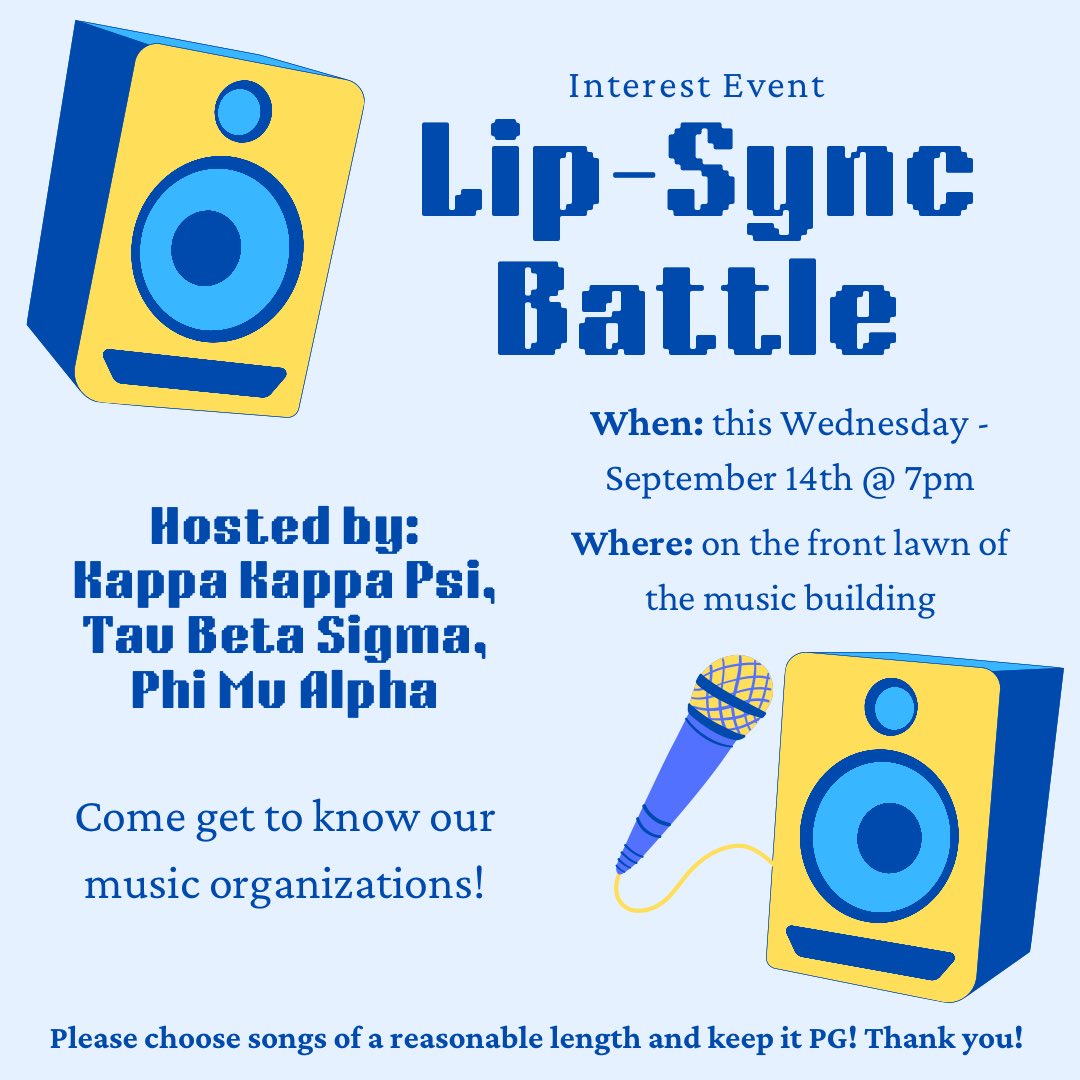 Interest Event

Lip-Sync Battle

When: this Wednesday - September 14th @ 7pm

Where: on the front lawn of the music building

Hosted by: Kappa Kappa Psi, Tau Beta Sigma, Phi Mu Alpha

Come get to know our music organizations!

Please choose songs of a reasonable length and keep it PG! Thank you!